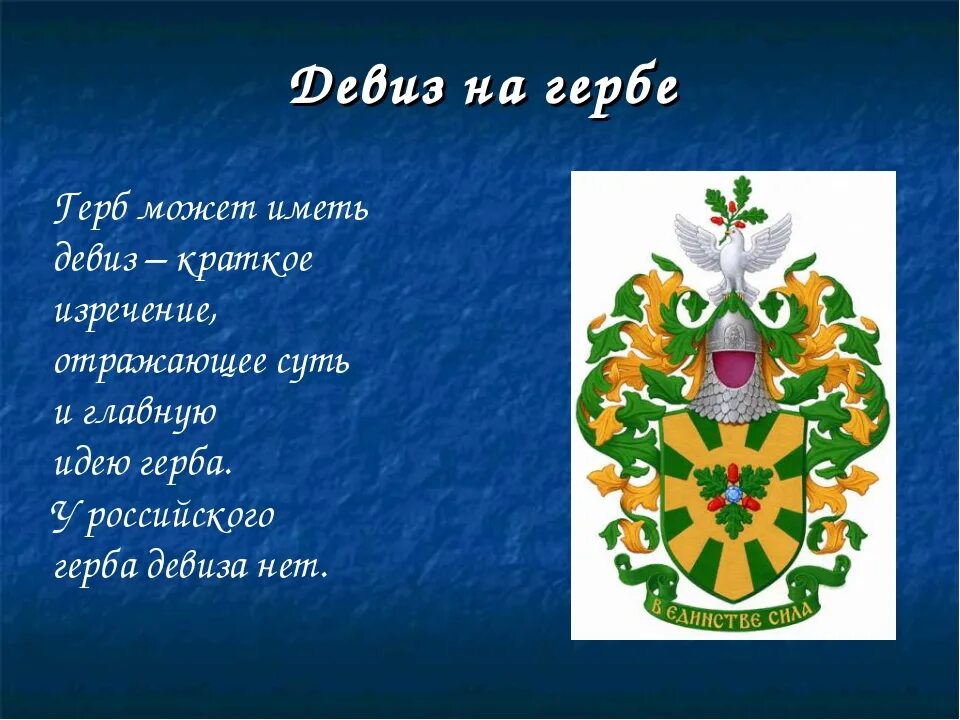 Девиз на гербе

Герб может иметь девиз – краткое изречение, отражающее суть и главную идею герба. У российского герба девиза нет.

В ЕДИНСТВЕ СИЛА